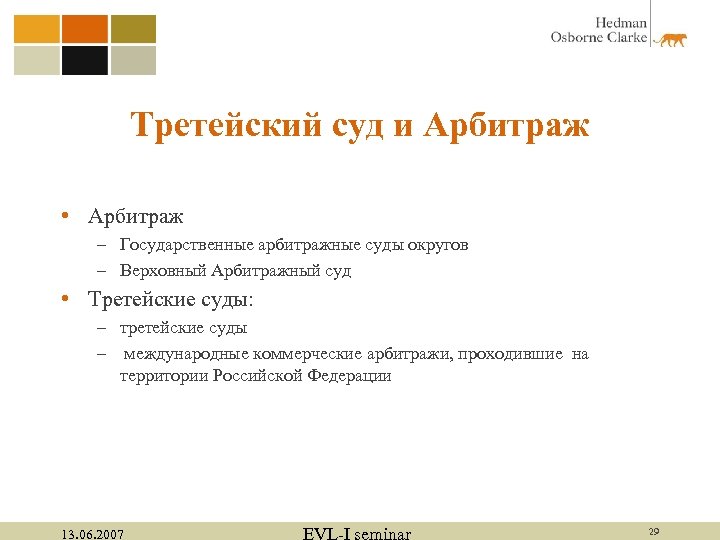 Hedman
Osborne Clarke

Третейский суд и Арбитраж

• Арбитраж
– Государственные арбитражные суды округов
– Верховный Арбитражный суд

• Третейские суды:
– третейские суды
– международные коммерческие арбитражи, проходившие на территории Российской Федерации

13.06.2007
EVL-I seminar
29